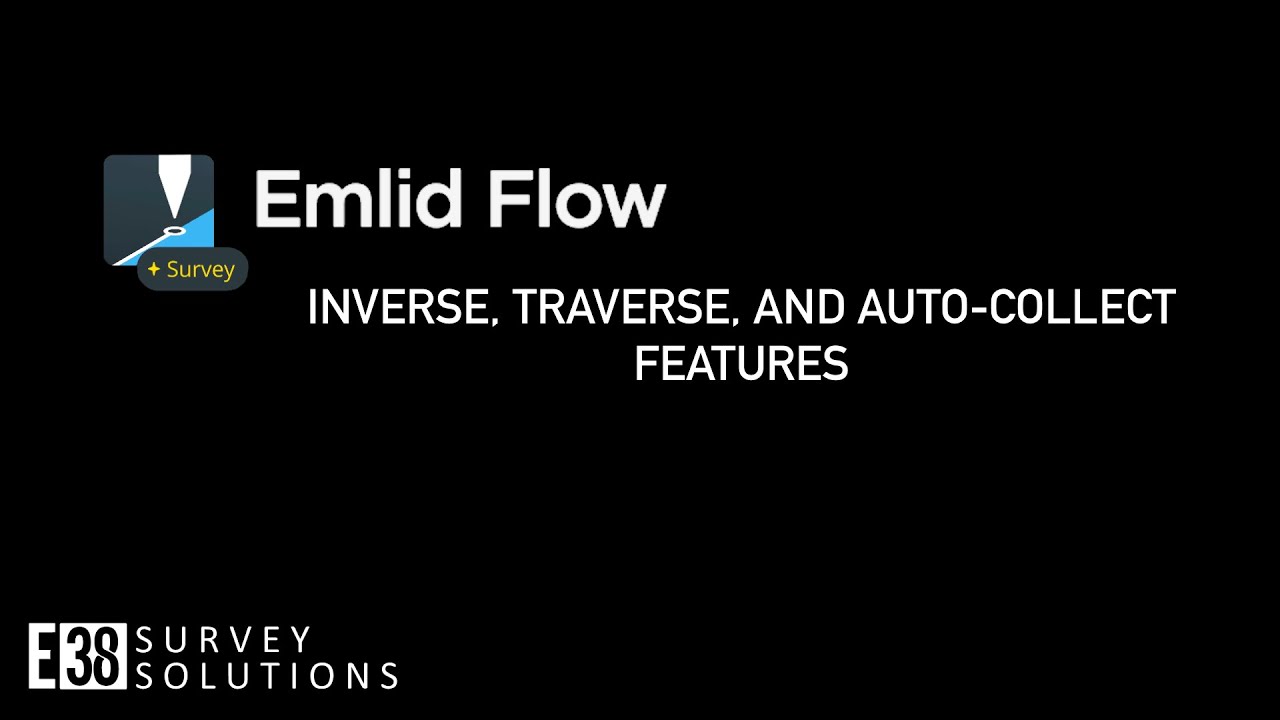 + Survey

Emlid Flow

INVERSE, TRAVERSE, AND AUTO-COLLECT FEATURES

E38 SURVEY SOLUTIONS